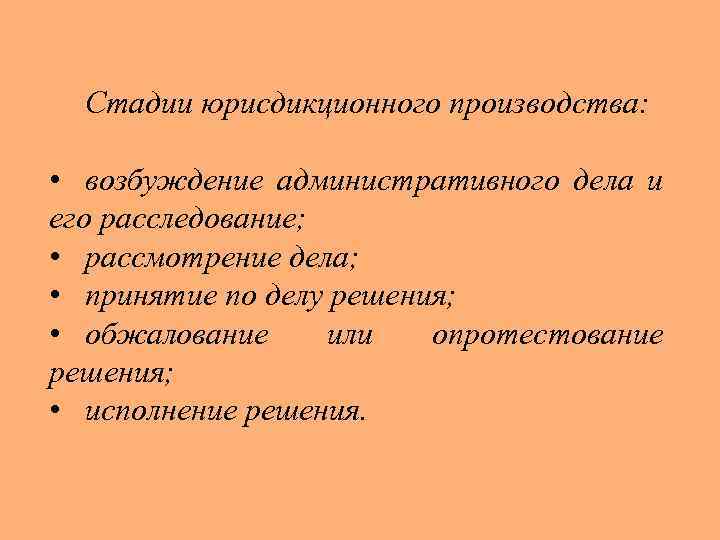 Стадии юрисдикционного производства:

• возбуждение административного дела и его расследование;
• рассмотрение дела;
• принятие по делу решения;
• обжалование или опротестование решения;
• исполнение решения.